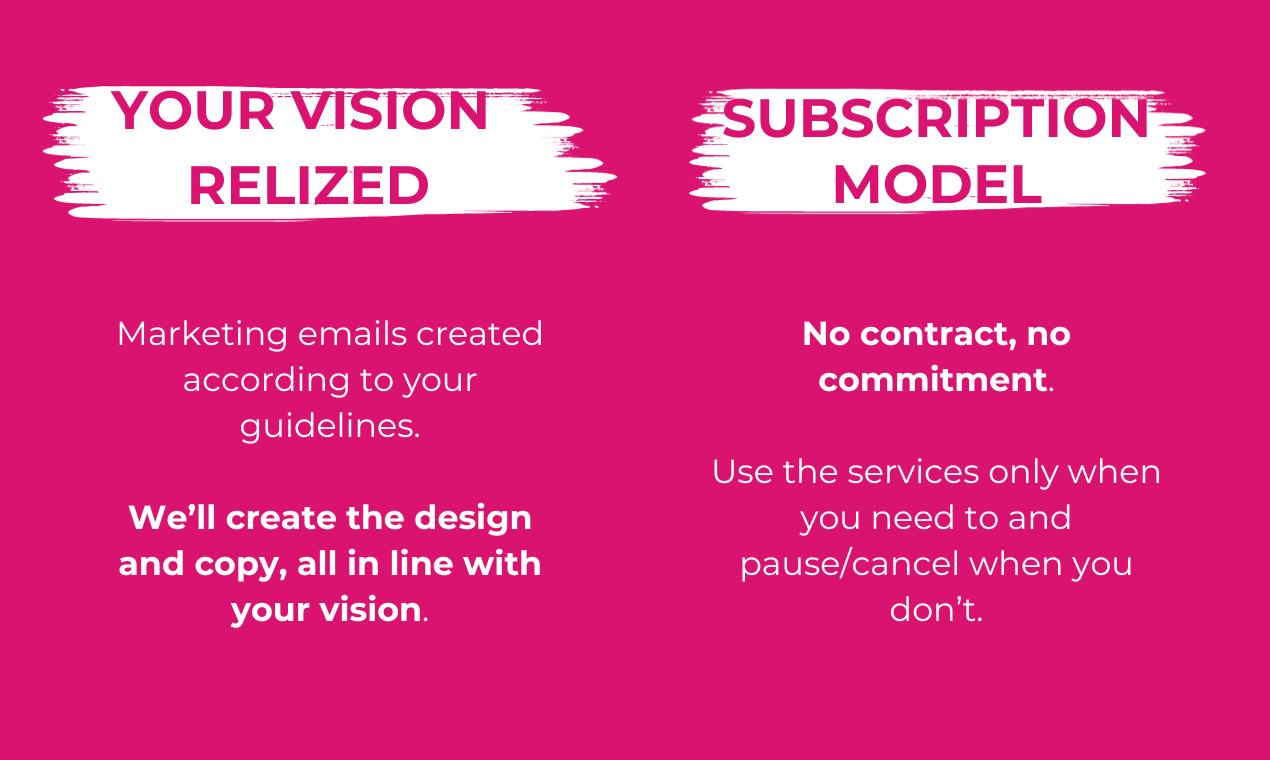 YOUR VISION RELIZED

Marketing emails created according to your guidelines.

We'll create the design and copy, all in line with your vision.

SUBSCRIPTION MODEL

No contract, no commitment.

Use the services only when you need to and pause/cancel when you don't.